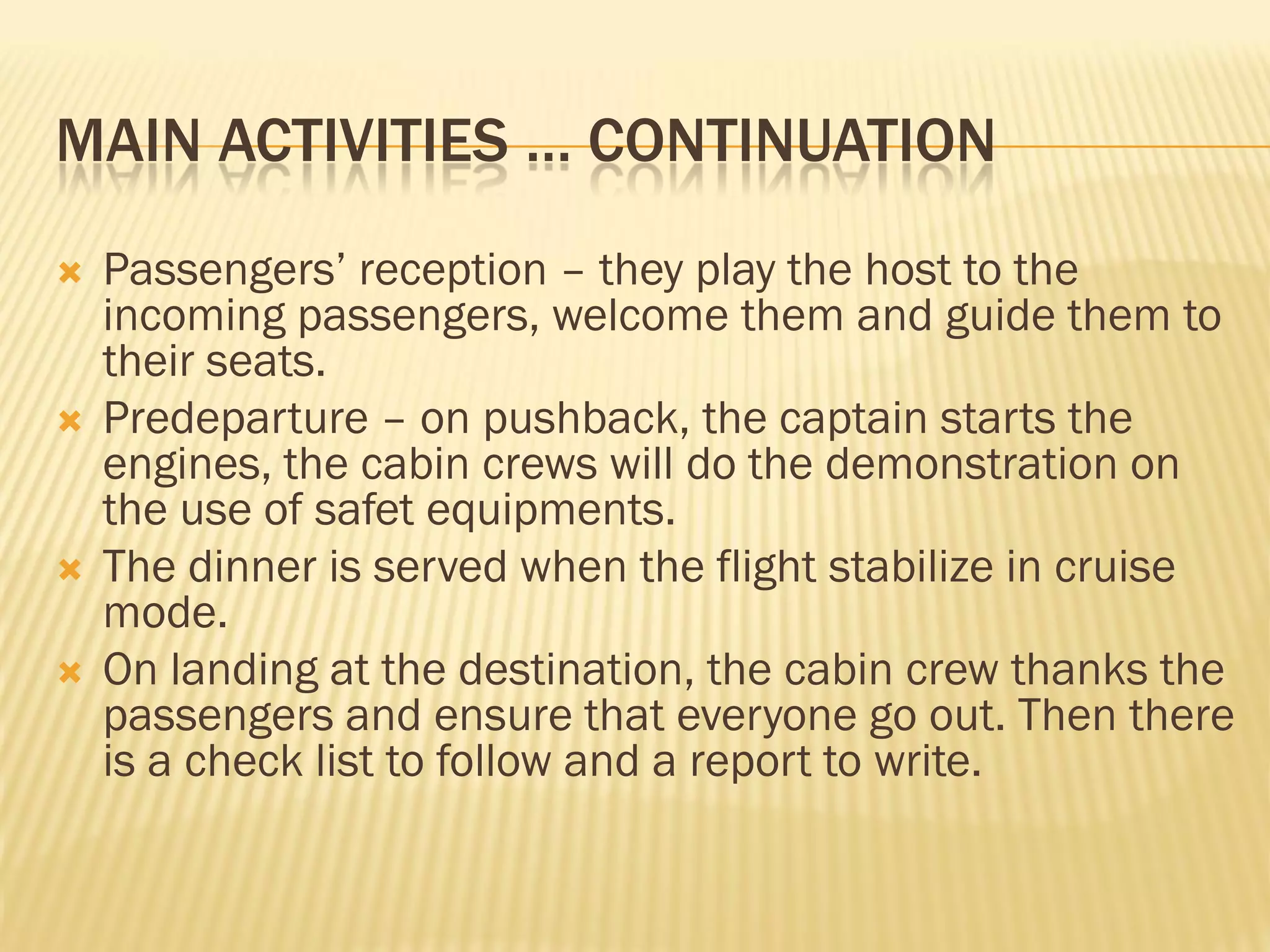 MAIN ACTIVITIES … CONTINUATION

Passengers’ reception – they play the host to the incoming passengers, welcome them and guide them to their seats.

Predeparture – on pushback, the captain starts the engines, the cabin crews will do the demonstration on the use of safet equipments.

The dinner is served when the flight stabilize in cruise mode.

On landing at the destination, the cabin crew thanks the passengers and ensure that everyone go out. Then there is a check list to follow and a report to write.